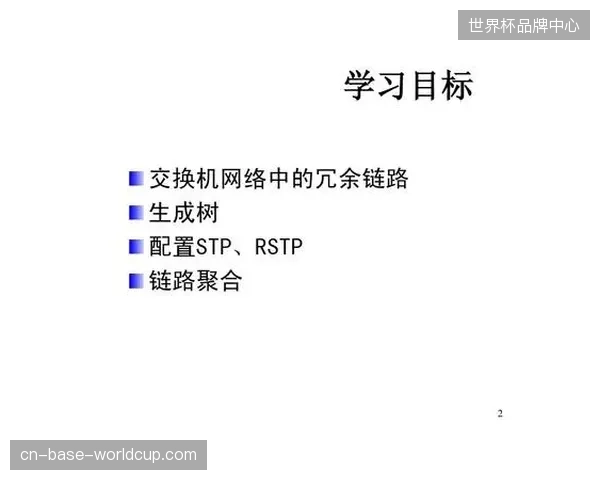 世界杯品牌中心

学习目标

交换机网络中的冗余链路
生成树
配置STP、RSTP
链路聚合

2

cn-base-worldcup.com